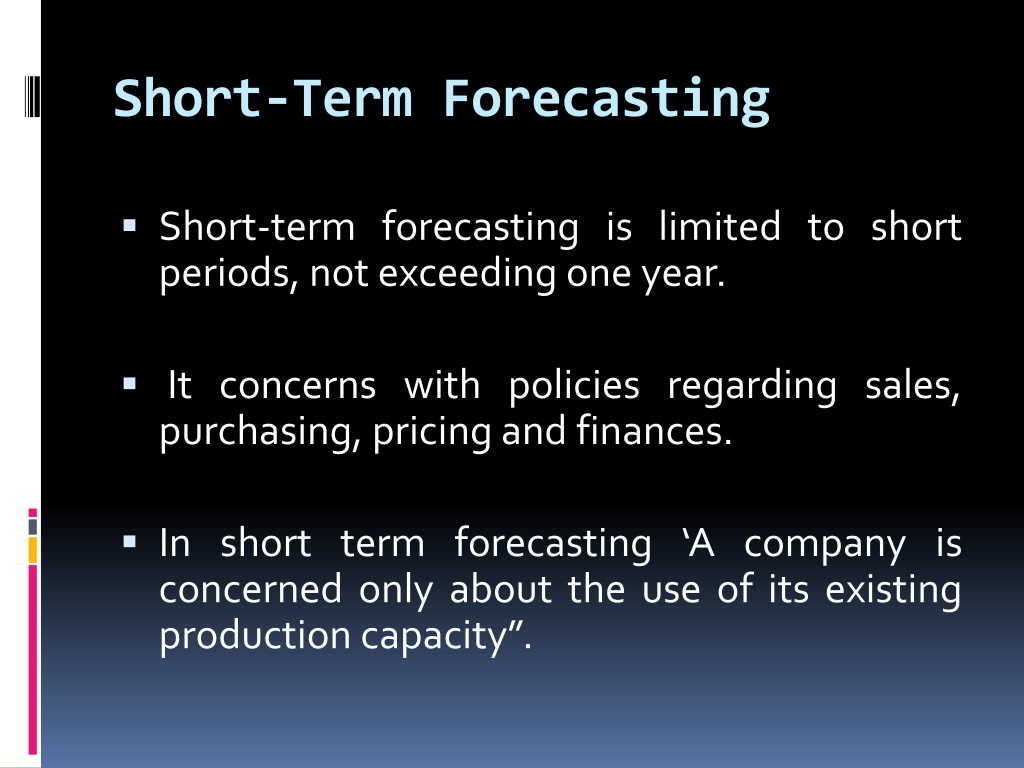 Short-Term Forecasting

▪ Short-term forecasting is limited to short periods, not exceeding one year.

▪ It concerns with policies regarding sales, purchasing, pricing and finances.

▪ In short term forecasting ‘A company is concerned only about the use of its existing production capacity”.